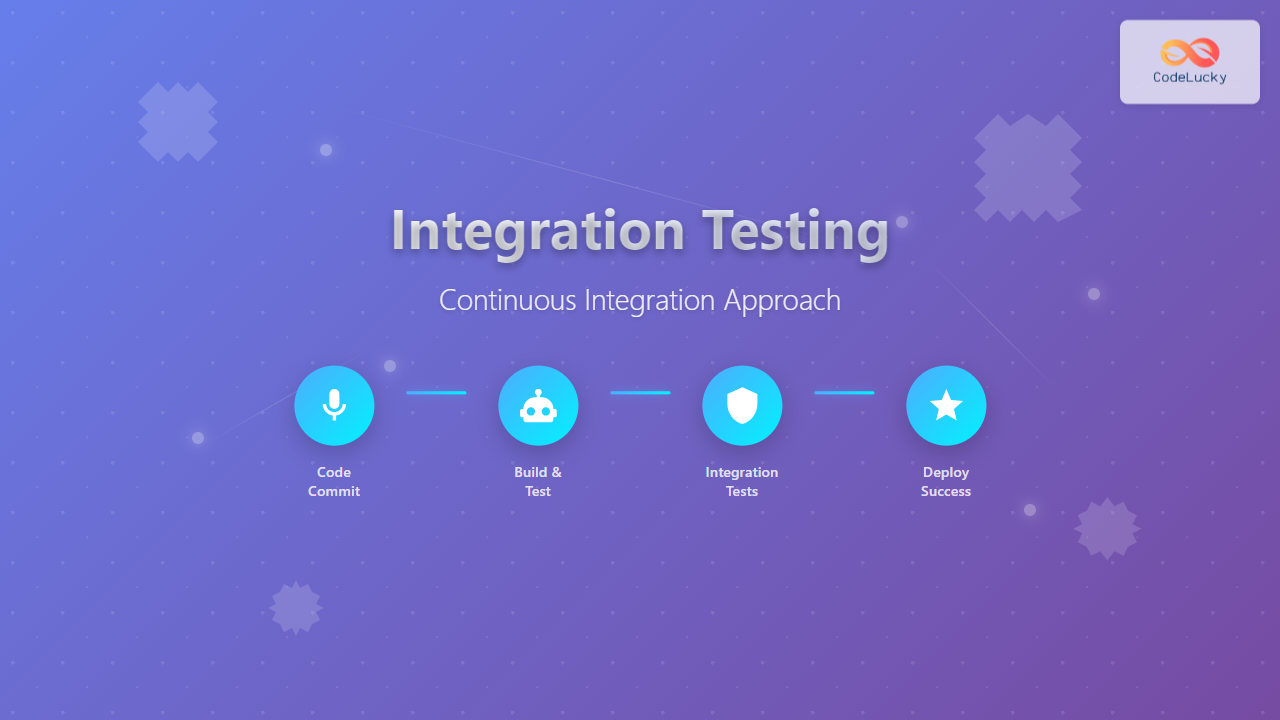 CodeLucky

Integration Testing

Continuous Integration Approach

Code Commit

Build & Test

Integration Tests

Deploy Success